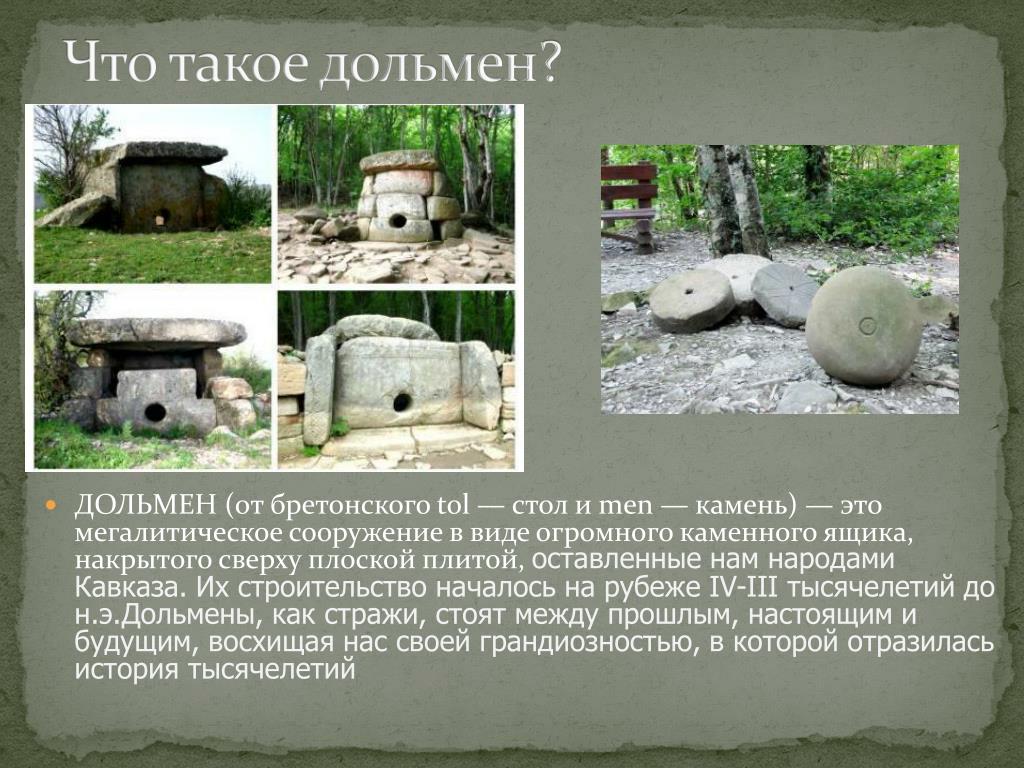 Что такое дольмен?

ДОЛЬМЕН (от бретонского tol — стол и men — камень) — это мегалитическое сооружение в виде огромного каменного ящика, накрытого сверху плоской плитой, оставленные нам народами Кавказа. Их строительство началось на рубеже IV-III тысячелетий до н.э.Дольмены, как стражи, стоят между прошлым, настоящим и будущим, восхищая нас своей грандиозностью, в которой отразилась история тысячелетий